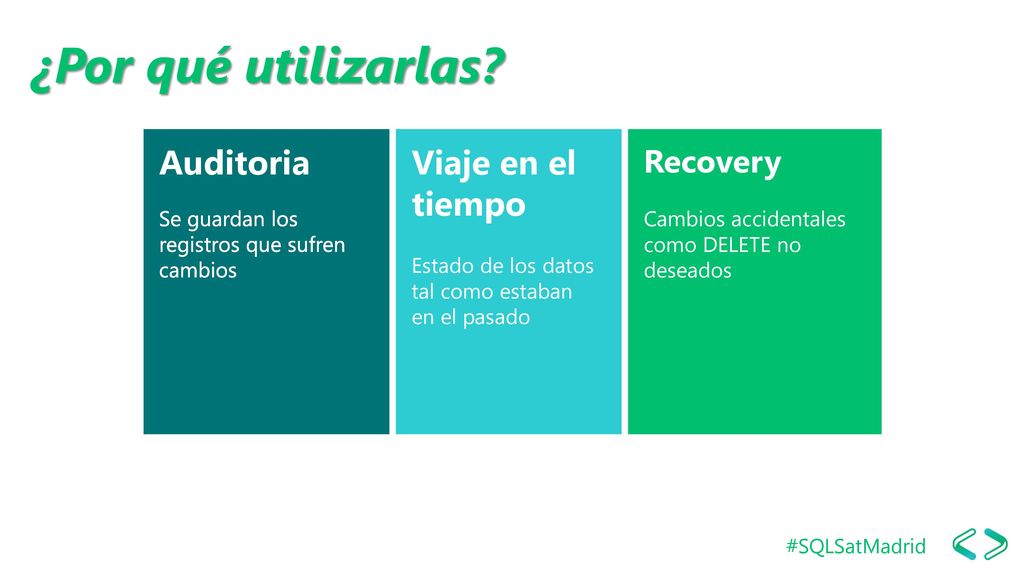 ¿Por qué utilizarlas?

Auditoria

Se guardan los registros que sufren cambios

Viaje en el tiempo

Estado de los datos tal como estaban en el pasado

Recovery

Cambios accidentales como DELETE no deseados

#SQLSatMadrid